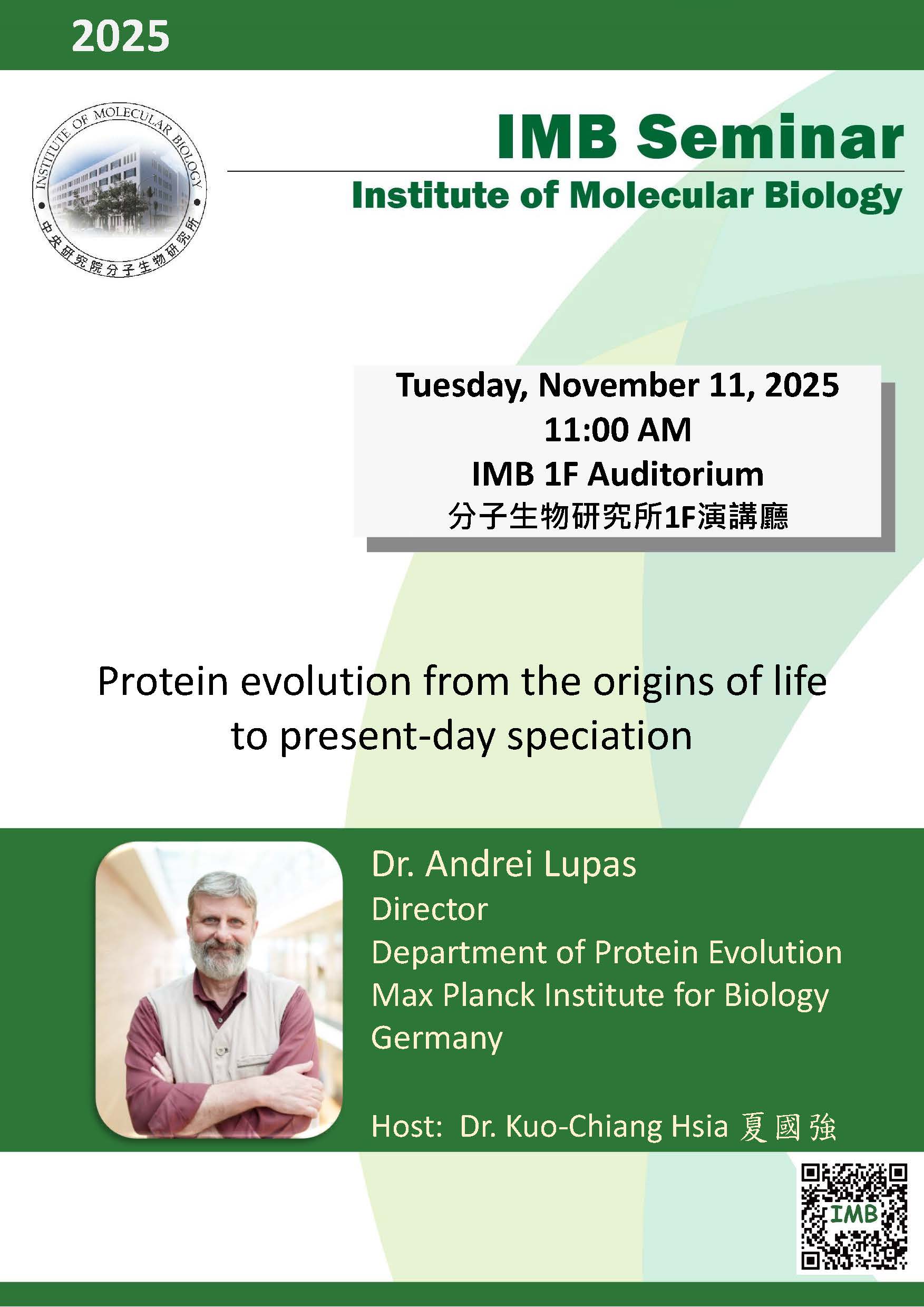 2025

INSTITUTE OF MOLECULAR BIOLOGY
中央研究院分子生物研究所

IMB Seminar
Institute of Molecular Biology

Tuesday, November 11, 2025
11:00 AM
IMB 1F Auditorium
分子生物研究所1F演講廳

Protein evolution from the origins of life to present-day speciation

Dr. Andrei Lupas
Director
Department of Protein Evolution
Max Planck Institute for Biology
Germany

Host: Dr. Kuo-Chiang Hsia 夏國強

IMB